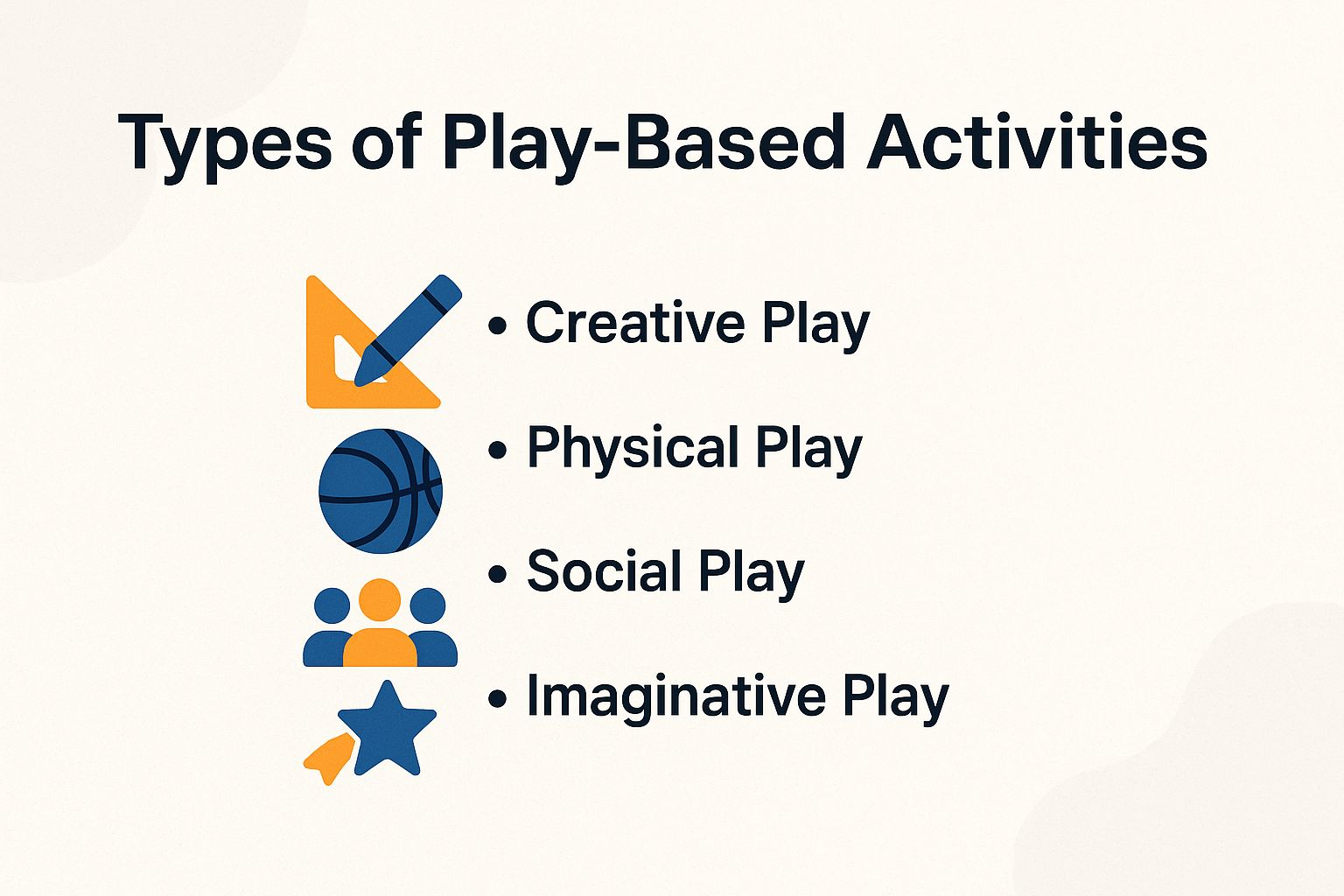 Types of Play-Based Activities

• Creative Play
• Physical Play
• Social Play
• Imaginative Play